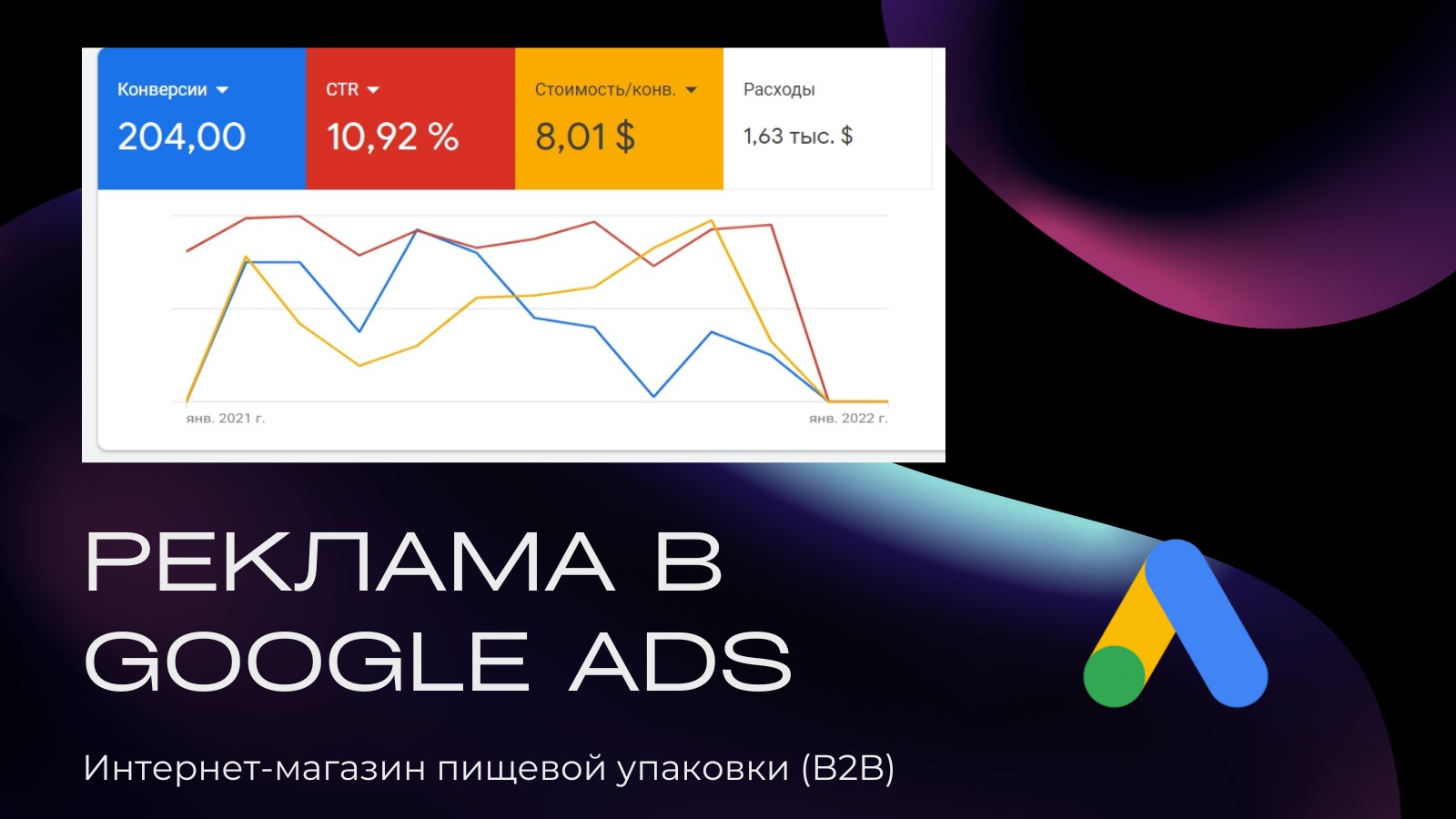 Конверсии
204,00

CTR
10,92 %

Стоимость/конв.
8,01 $

Расходы
1,63 тыс. $

янв. 2021 г.
янв. 2022 г.

РЕКЛАМА В GOOGLE ADS

Интернет-магазин пищевой упаковки (B2B)